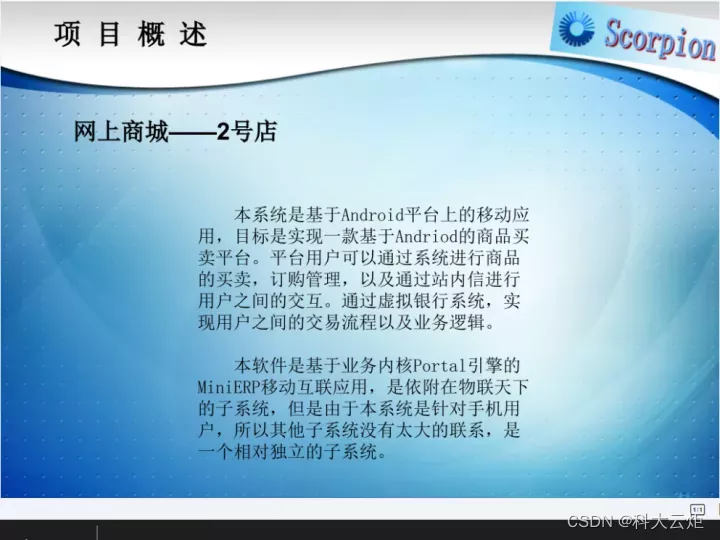 项 目 概 述

Scorpion

网上商城——2号店

本系统是基于Android平台上的移动应用，目标是实现一款基于Andriod的商品买卖平台。平台用户可以通过系统进行商品的买卖，订购管理，以及通过站内信进行用户之间的交互。通过虚拟银行系统，实现用户之间的交易流程以及业务逻辑。

本软件是基于业务内核Portal引擎的MiniERP移动互联应用，是依附在物联天下的子系统，但是由于本系统是针对手机用户，所以其他子系统没有太大的联系，是一个相对独立的子系统。

CSDN @科大云炬